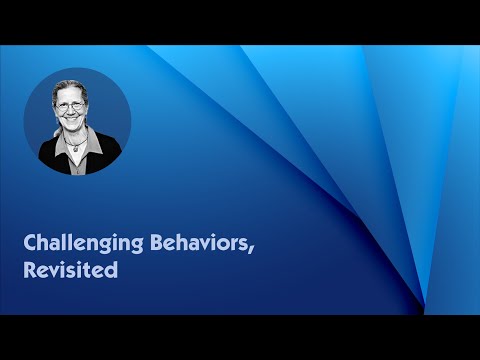 Challenging Behaviors, Revisited